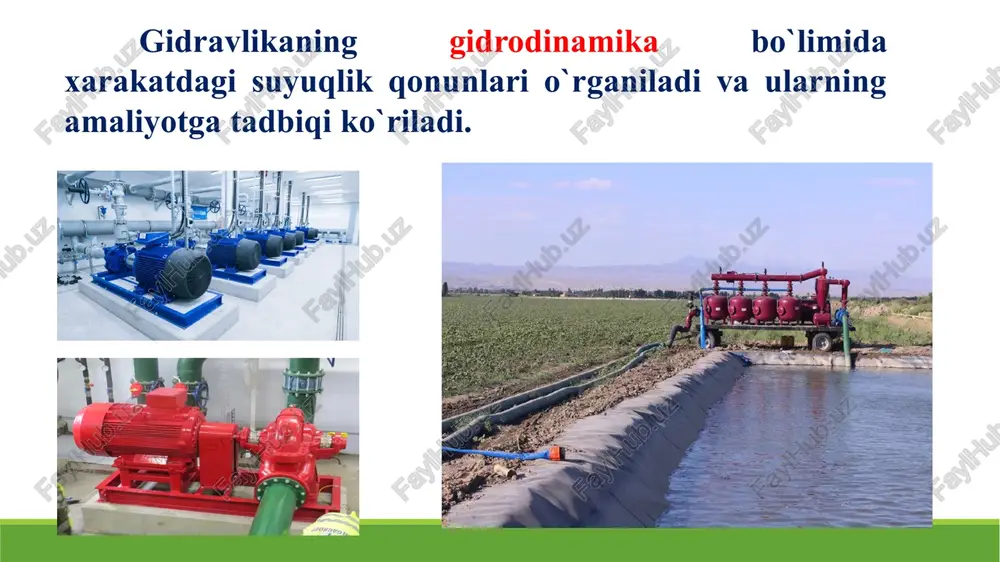 Gidravlikaning gidrodinamika bo`limida xarakatdagi suyuqlik qonunlari o`rganiladi va ularning amaliyotga tadbiqi ko`riladi.

FaylHub.uz